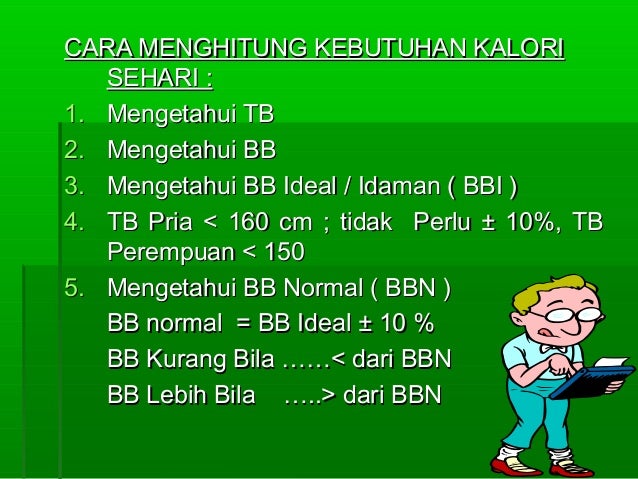 CARA MENGHITUNG KEBUTUHAN KALORI SEHARI :

1. Mengetahui TB
2. Mengetahui BB
3. Mengetahui BB Ideal / Idaman ( BBI )
4. TB Pria < 160 cm ; tidak Perlu ± 10%, TB Perempuan < 150
5. Mengetahui BB Normal ( BBN )

BB normal = BB Ideal ± 10 %

BB Kurang Bila ……< dari BBN

BB Lebih Bila …..> dari BBN